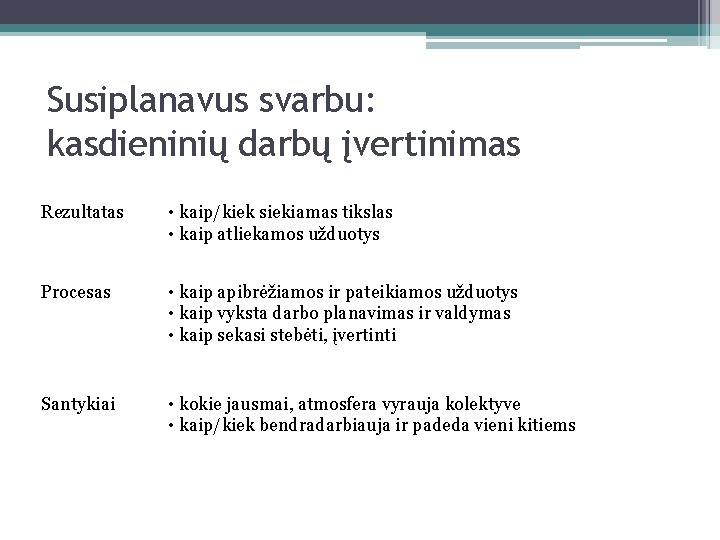 Susiplanavus svarbu:
kasdieninių darbų įvertinimas

Rezultatas
• kaip/kiek siekiamas tikslas
• kaip atliekamos užduotys

Procesas
• kaip apibrėžiamos ir pateikiamos užduotys
• kaip vyksta darbo planavimas ir valdymas
• kaip sekasi stebėti, įvertinti

Santykiai
• kokie jausmai, atmosfera vyrauja kolektyve
• kaip/kiek bendradarbiauja ir padeda vieni kitiems